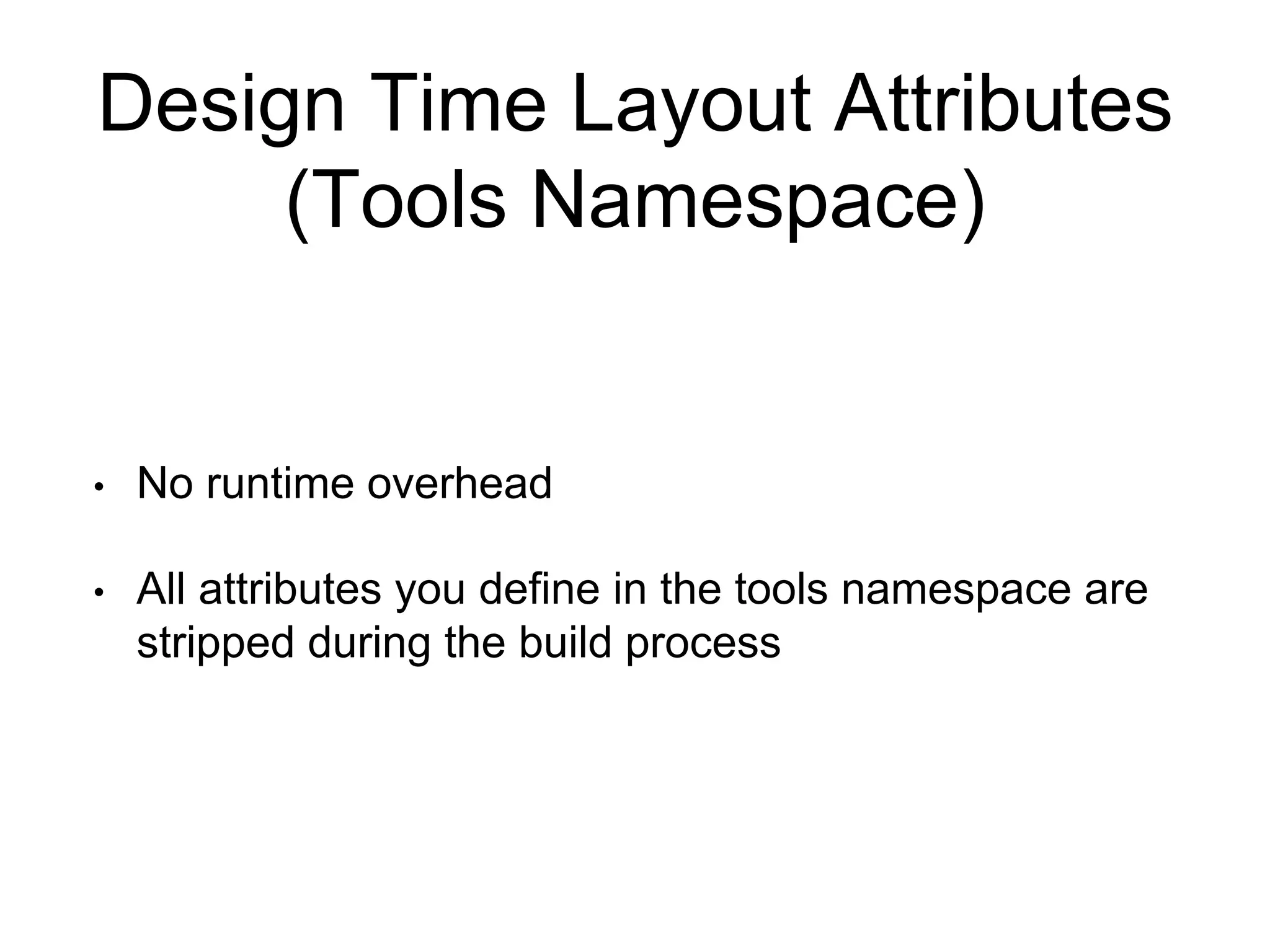 Design Time Layout Attributes (Tools Namespace)

• No runtime overhead

• All attributes you define in the tools namespace are stripped during the build process